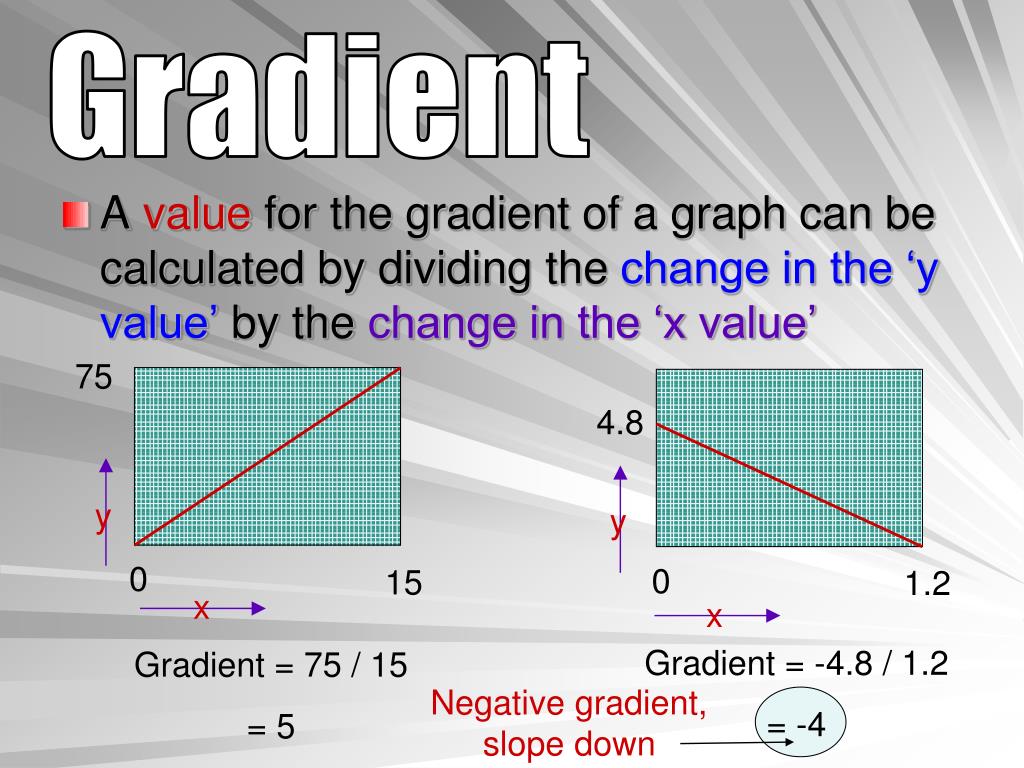 Gradient

A value for the gradient of a graph can be calculated by dividing the change in the ‘y value’ by the change in the ‘x value’

75

y

0

15

x

Gradient = 75 / 15

= 5

4.8

y

0

1.2

x

Gradient = -4.8 / 1.2

Negative gradient, slope down

= -4